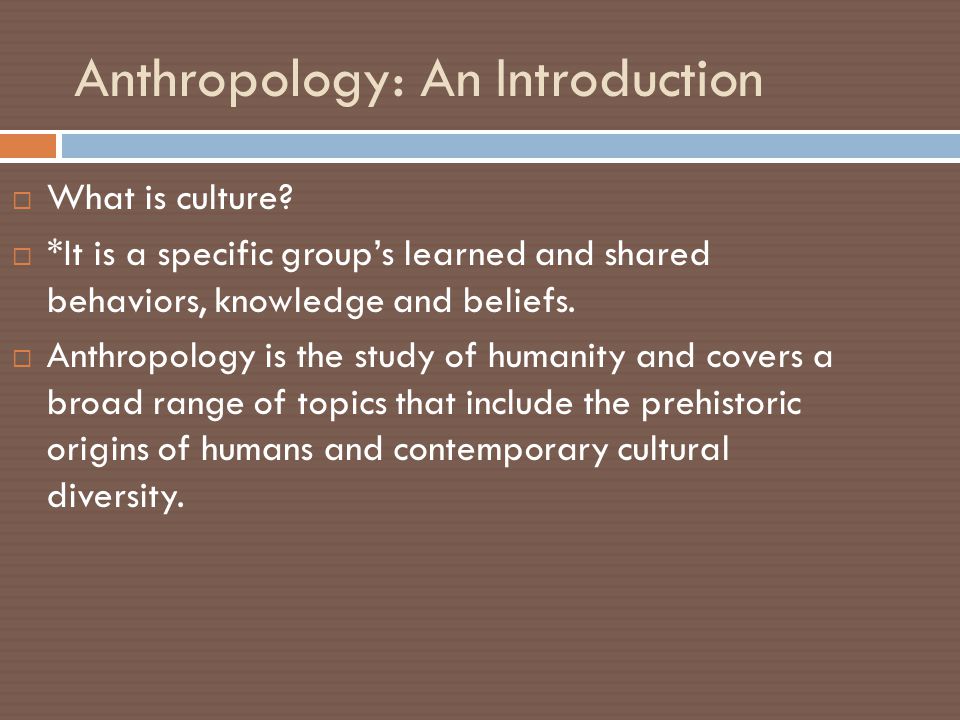 Anthropology: An Introduction

What is culture?

*It is a specific group's learned and shared behaviors, knowledge and beliefs.

Anthropology is the study of humanity and covers a broad range of topics that include the prehistoric origins of humans and contemporary cultural diversity.